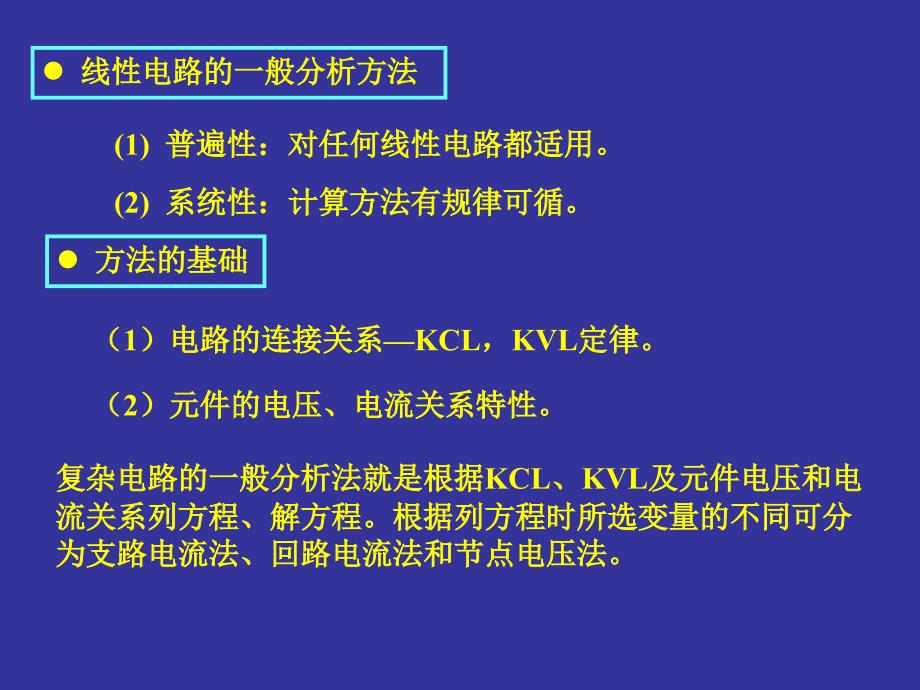 ● 线性电路的一般分析方法

(1) 普遍性：对任何线性电路都适用。

(2) 系统性：计算方法有规律可循。

● 方法的基础

（1）电路的连接关系—KCL，KVL定律。

（2）元件的电压、电流关系特性。

复杂电路的一般分析法就是根据KCL、KVL及元件电压和电流关系列方程、解方程。根据列方程时所选变量的不同可分为支路电流法、回路电流法和节点电压法。